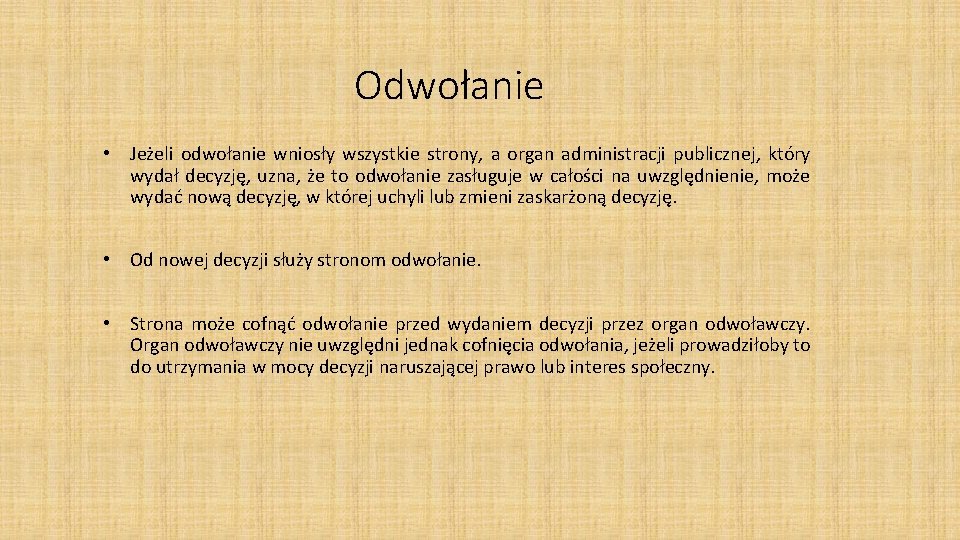 Odwołanie

• Jeżeli odwołanie wniosły wszystkie strony, a organ administracji publicznej, który wydał decyzję, uzna, że to odwołanie zasługuje w całości na uwzględnienie, może wydać nową decyzję, w której uchyli lub zmieni zaskarżoną decyzję.

• Od nowej decyzji służy stronom odwołanie.

• Strona może cofnąć odwołanie przed wydaniem decyzji przez organ odwoławczy. Organ odwoławczy nie uwzględni jednak cofnięcia odwołania, jeżeli prowadziłoby to do utrzymania w mocy decyzji naruszającej prawo lub interes społeczny.